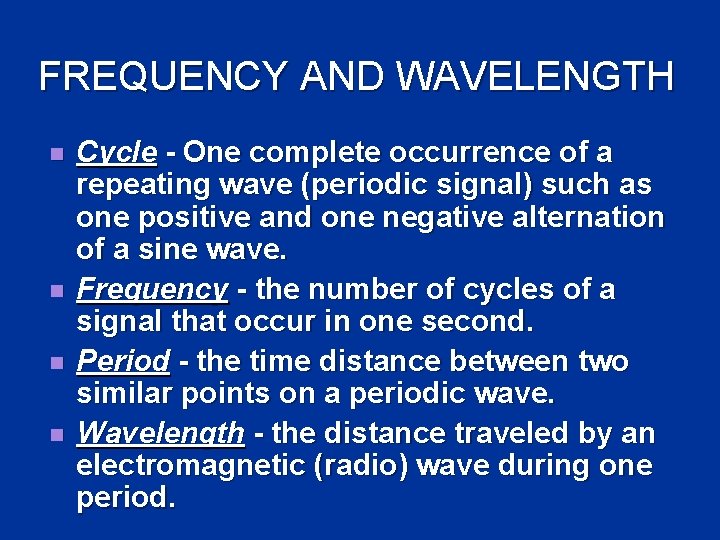 FREQUENCY AND WAVELENGTH

- Cycle - One complete occurrence of a repeating wave (periodic signal) such as one positive and one negative alternation of a sine wave.
- Frequency - the number of cycles of a signal that occur in one second.
- Period - the time distance between two similar points on a periodic wave.
- Wavelength - the distance traveled by an electromagnetic (radio) wave during one period.